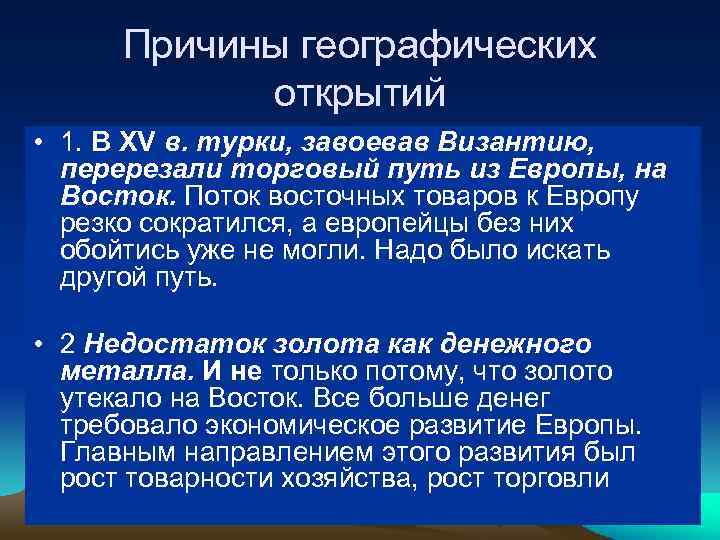 Причины географических открытий

• 1. В XV в. турки, завоевав Византию, перерезали торговый путь из Европы, на Восток. Поток восточных товаров к Европу резко сократился, а европейцы без них обойтись уже не могли. Надо было искать другой путь.

• 2 Недостаток золота как денежного металла. И не только потому, что золото утекало на Восток. Все больше денег требовало экономическое развитие Европы. Главным направлением этого развития был рост товарности хозяйства, рост торговли